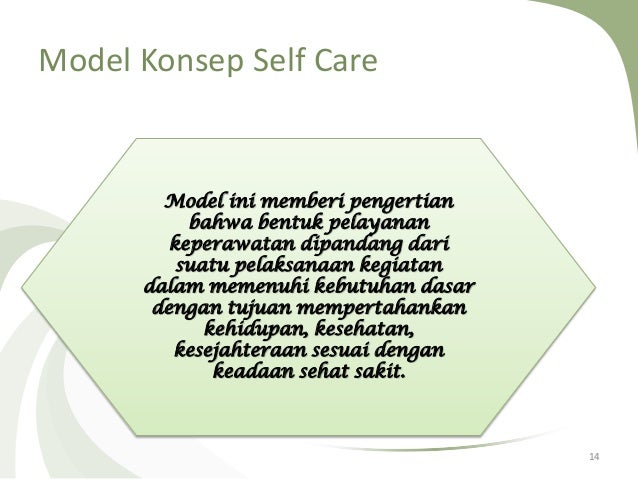 Model Konsep Self Care

Model ini memberi pengertian bahwa bentuk pelayanan keperawatan dipandang dari suatu pelaksanaan kegiatan dalam memenuhi kebutuhan dasar dengan tujuan mempertahankan kehidupan, kesehatan, kesejahteraan sesuai dengan keadaan sehat sakit.

14